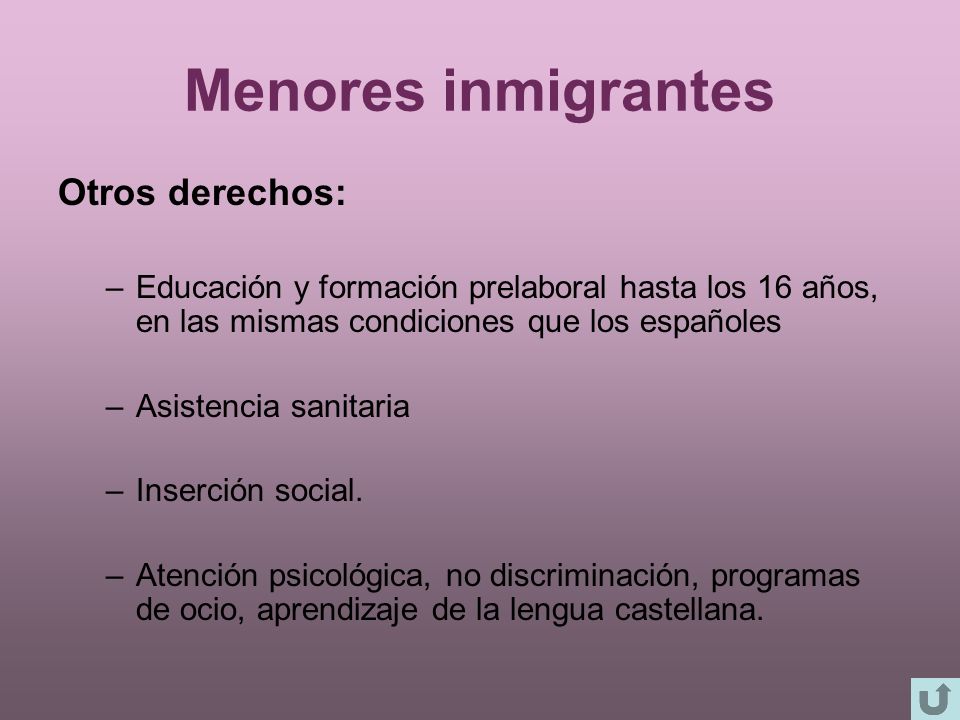 Menores inmigrantes

Otros derechos:

– Educación y formación prelaboral hasta los 16 años, en las mismas condiciones que los españoles

– Asistencia sanitaria

– Inserción social.

– Atención psicológica, no discriminación, programas de ocio, aprendizaje de la lengua castellana.